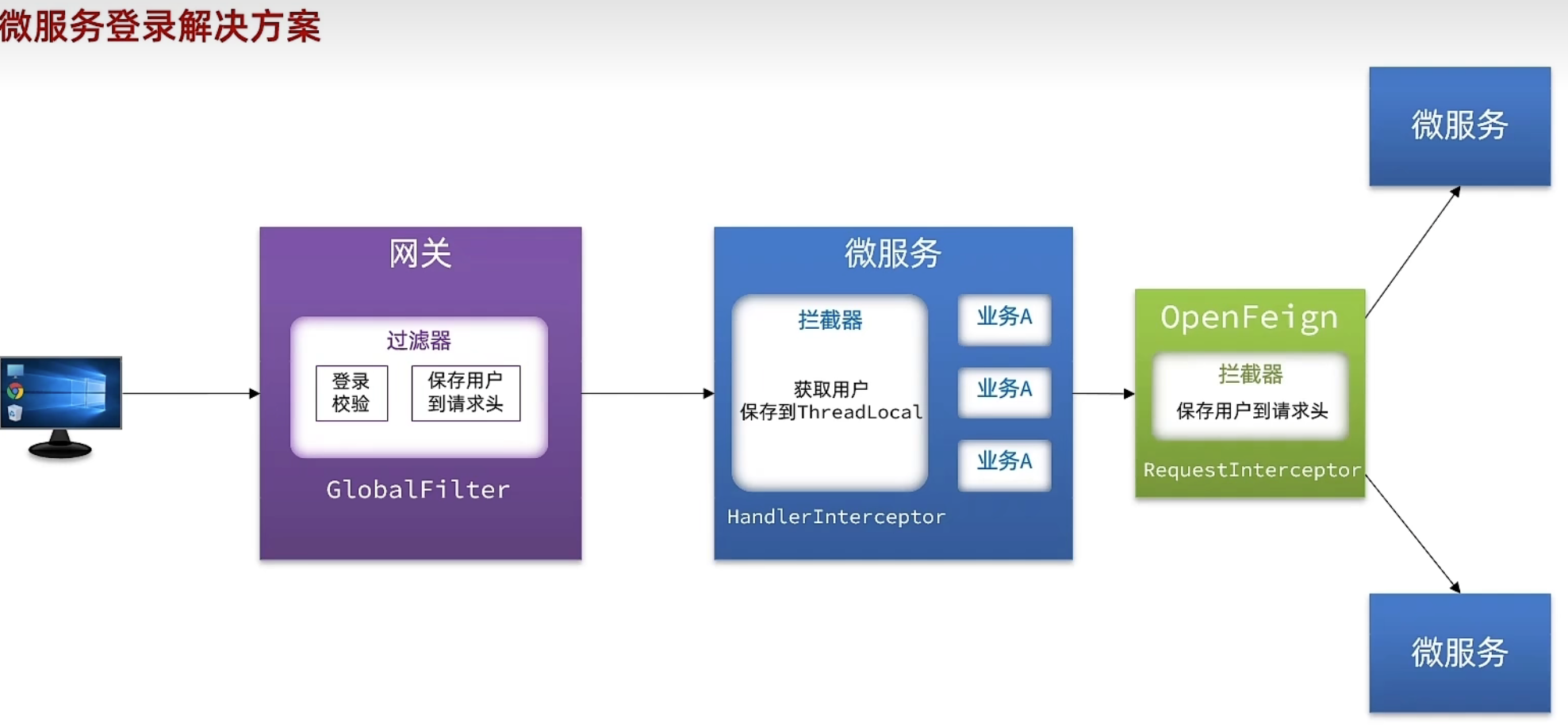 微服务登录解决方案

网关

过滤器

登录校验

保存用户到请求头

GlobalFilter

微服务

拦截器

获取用户
保存到ThreadLocal

业务A

业务A

业务A

HandlerInterceptor

OpenFeign

拦截器

保存用户到请求头

RequestInterceptor

微服务

微服务